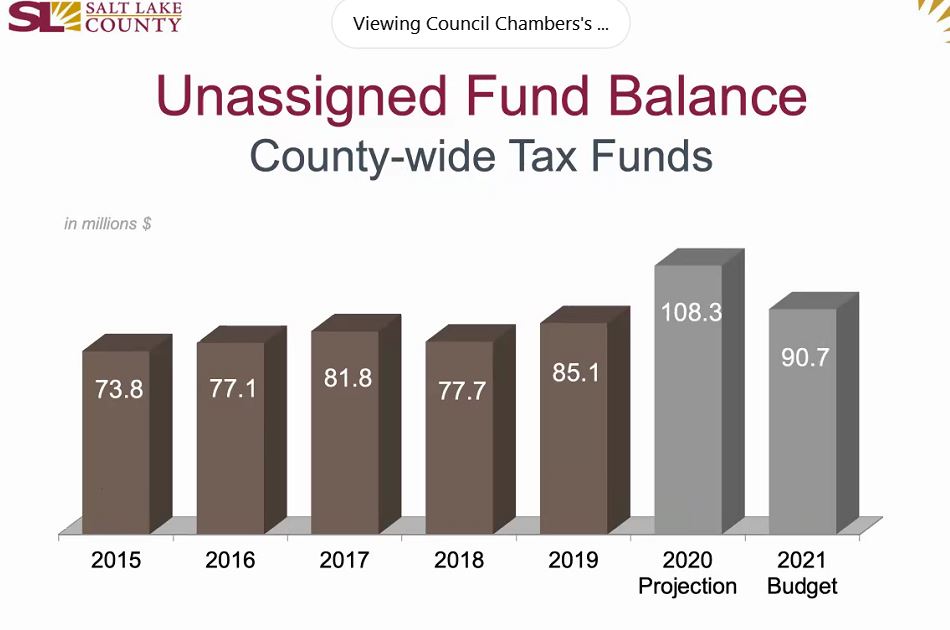 SL SALT LAKE COUNTY

Viewing Council Chambers's ...

Unassigned Fund Balance
County-wide Tax Funds

in millions $

73.8
77.1
81.8
77.7
85.1
108.3
90.7

2015
2016
2017
2018
2019
2020 Projection
2021 Budget